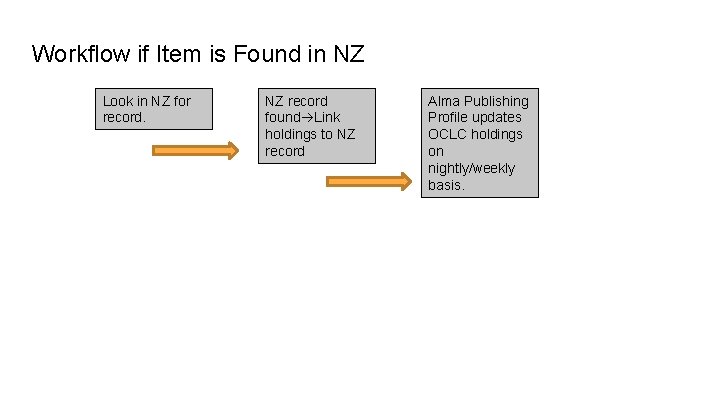 Workflow if Item is Found in NZ

Look in NZ for record.

NZ record found→Link holdings to NZ record

Alma Publishing Profile updates OCLC holdings on nightly/weekly basis.